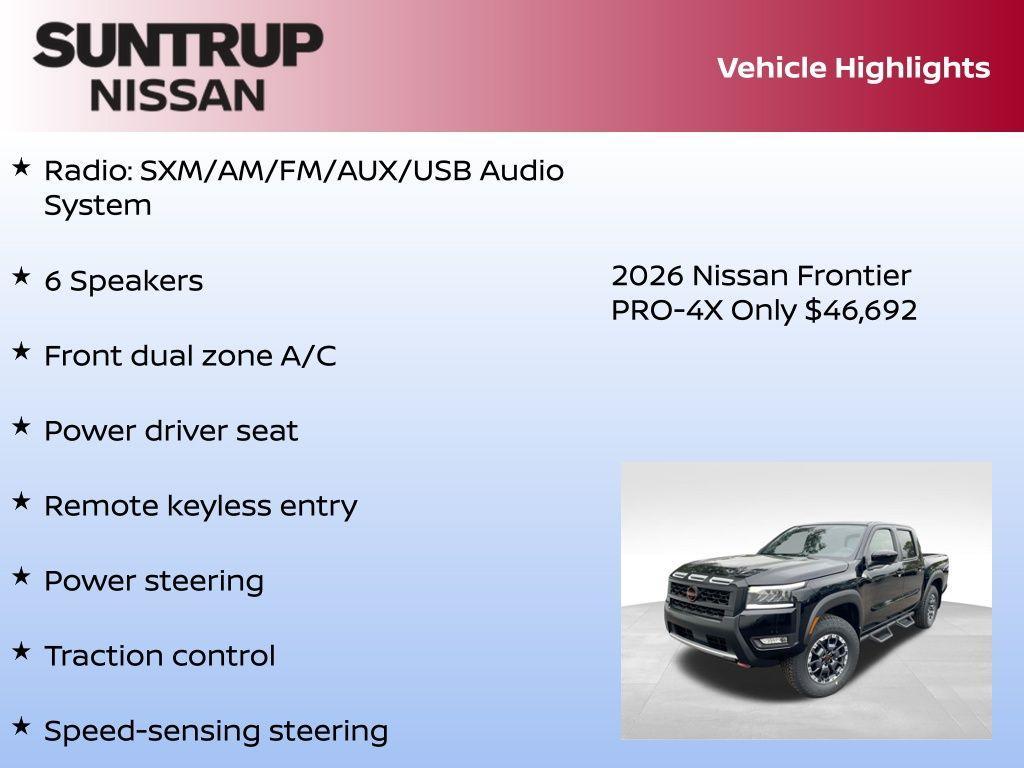 SUNTRUP
NISSAN

Vehicle Highlights

★ Radio: SXM/AM/FM/AUX/USB Audio System

★ 6 Speakers

★ Front dual zone A/C

★ Power driver seat

★ Remote keyless entry

★ Power steering

★ Traction control

★ Speed-sensing steering

2026 Nissan Frontier PRO-4X Only $46,692